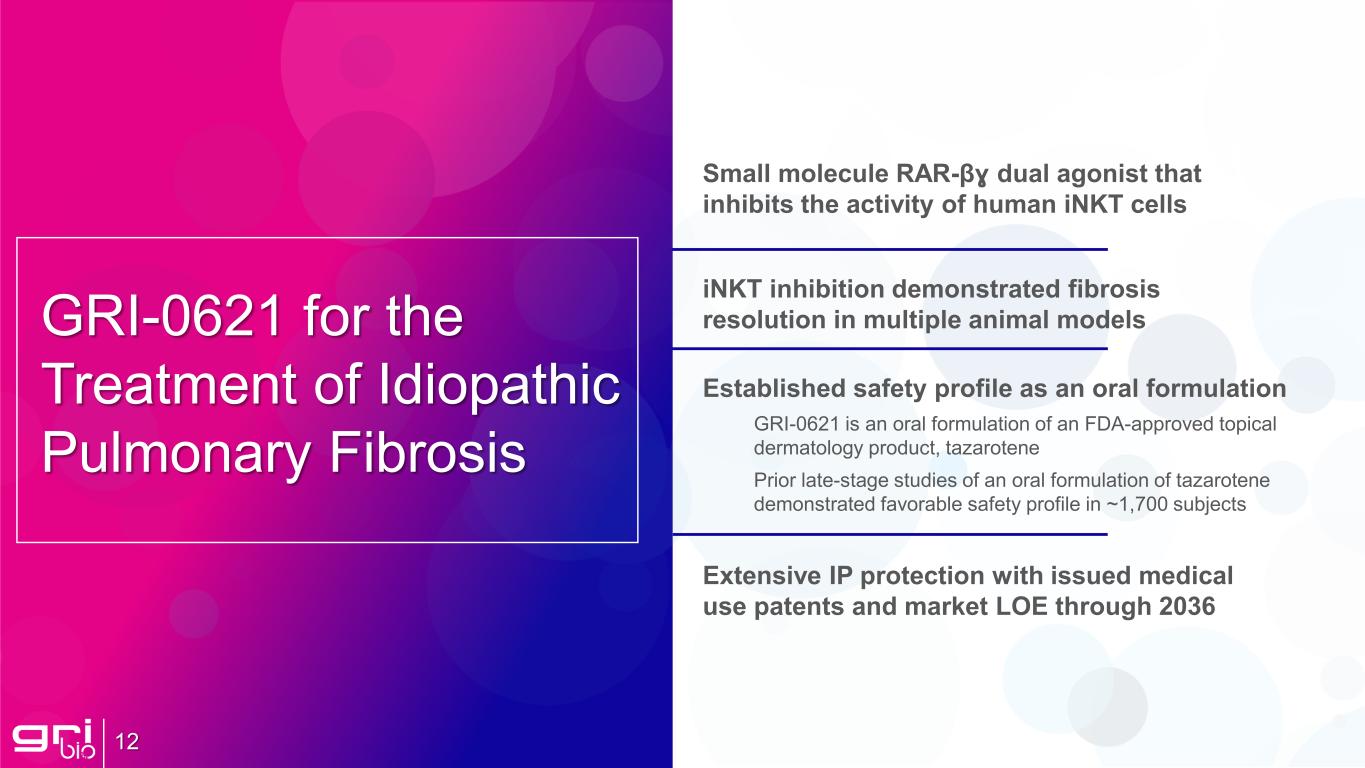 GRI-0621 for the Treatment of Idiopathic Pulmonary Fibrosis

Small molecule RAR-βɣ dual agonist that inhibits the activity of human iNKT cells

iNKT inhibition demonstrated fibrosis resolution in multiple animal models

Established safety profile as an oral formulation

GRI-0621 is an oral formulation of an FDA-approved topical dermatology product, tazarotene

Prior late-stage studies of an oral formulation of tazarotene demonstrated favorable safety profile in ~1,700 subjects

Extensive IP protection with issued medical use patents and market LOE through 2036

gri bio 12